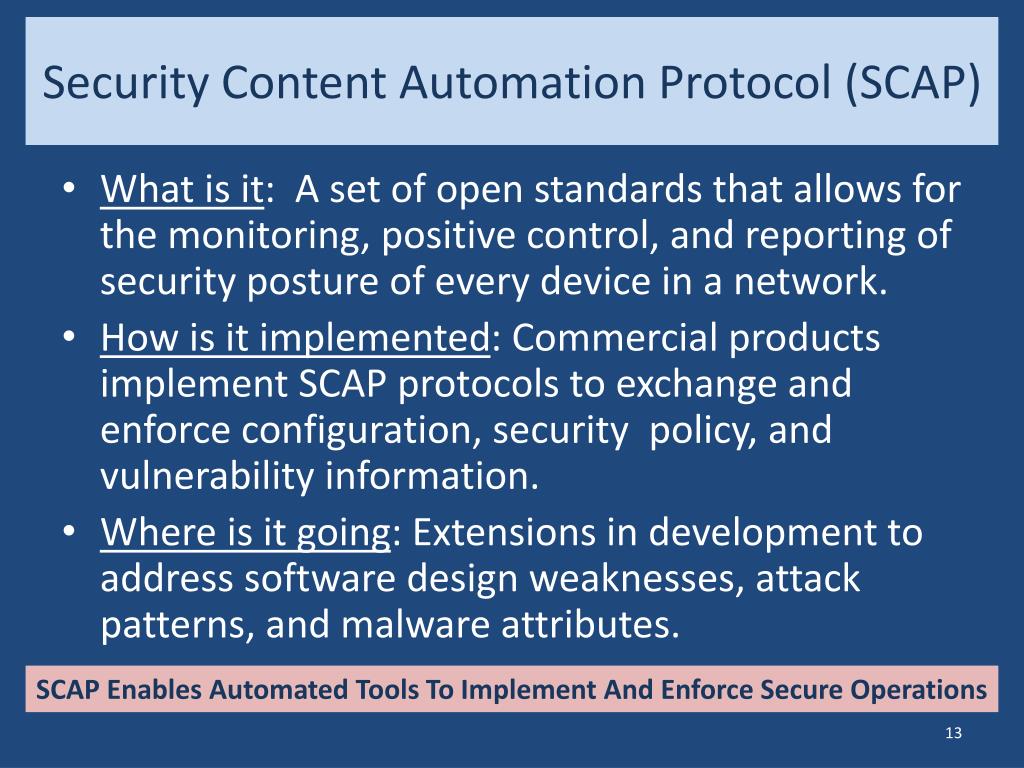 Security Content Automation Protocol (SCAP)

• What is it: A set of open standards that allows for the monitoring, positive control, and reporting of security posture of every device in a network.
• How is it implemented: Commercial products implement SCAP protocols to exchange and enforce configuration, security policy, and vulnerability information.
• Where is it going: Extensions in development to address software design weaknesses, attack patterns, and malware attributes.

SCAP Enables Automated Tools To Implement And Enforce Secure Operations

13